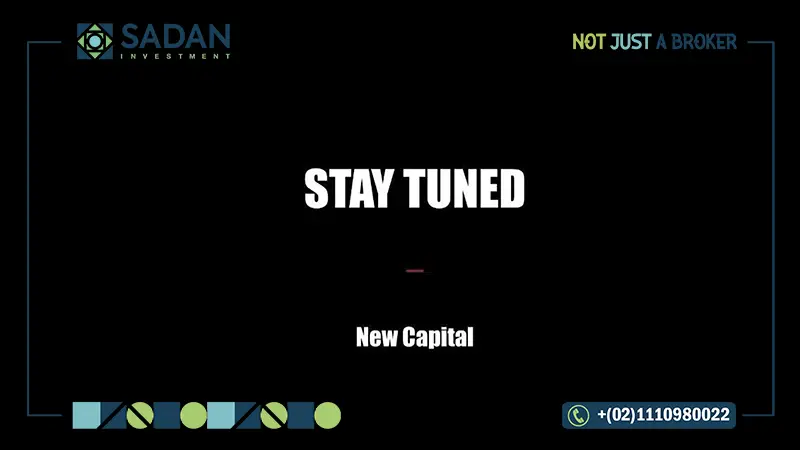 SADAN
INVESTMENT

NOT JUST A BROKER

STAY TUNED

New Capital

+(02)1110980022